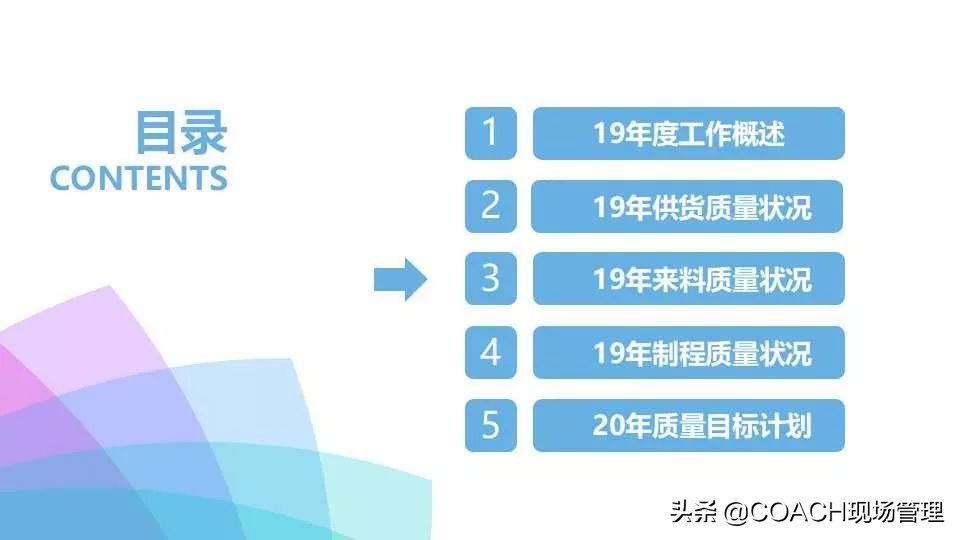 目录
CONTENTS

1 19年度工作概述
2 19年供货质量状况
3 19年来料质量状况
4 19年制程质量状况
5 20年质量目标计划

头条 @COACH现场管理